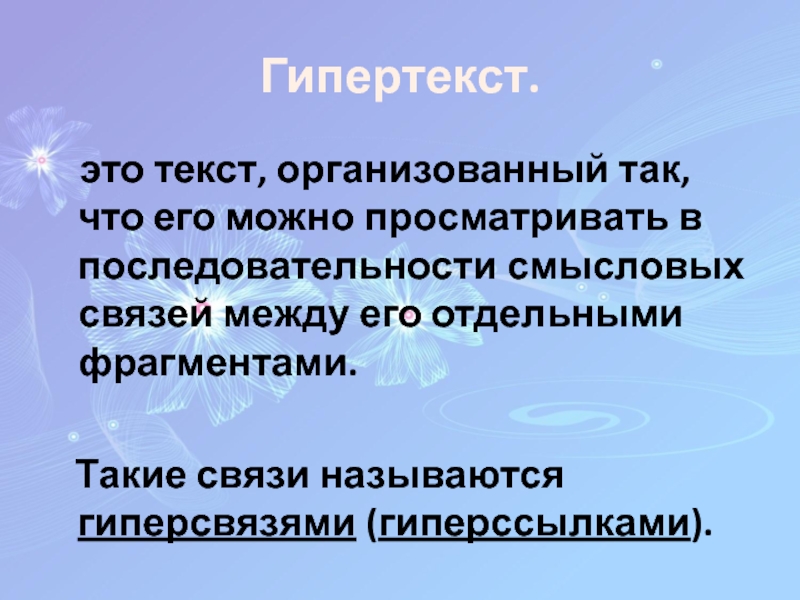 Гипертекст.

это текст, организованный так, что его можно просматривать в последовательности смысловых связей между его отдельными фрагментами.

Такие связи называются гиперсвязями (гиперссылками).